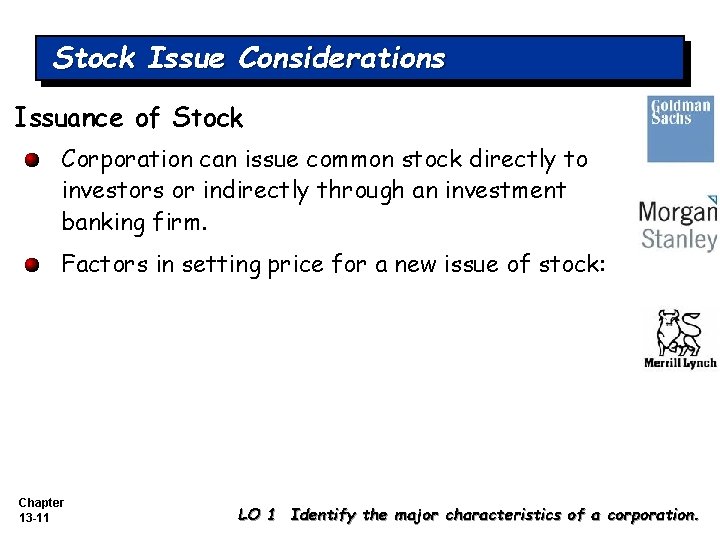 Stock Issue Considerations

Issuance of Stock

• Corporation can issue common stock directly to investors or indirectly through an investment banking firm.

• Factors in setting price for a new issue of stock:

Goldman Sachs

Morgan Stanley

Merrill Lynch

Chapter
13-11

LO 1 Identify the major characteristics of a corporation.